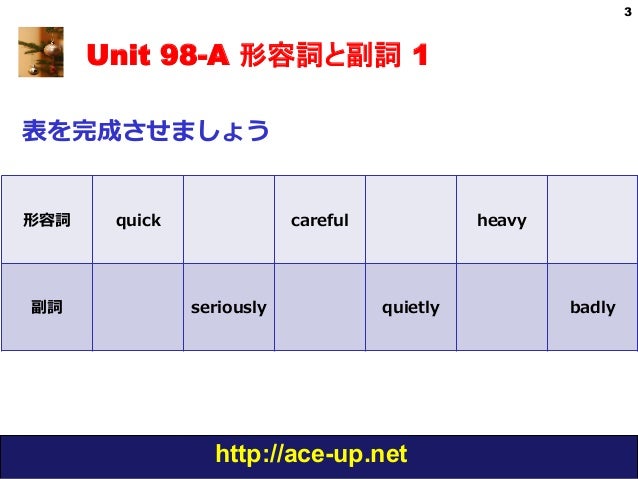 3

Unit 98-A 形容詞と副詞 1

表を完成させましょう

| 形容詞 | quick | | careful | | heavy | |
|---|---|---|---|---|---|---|
| 副詞 | | seriously | | quietly | | badly |

http://ace-up.net